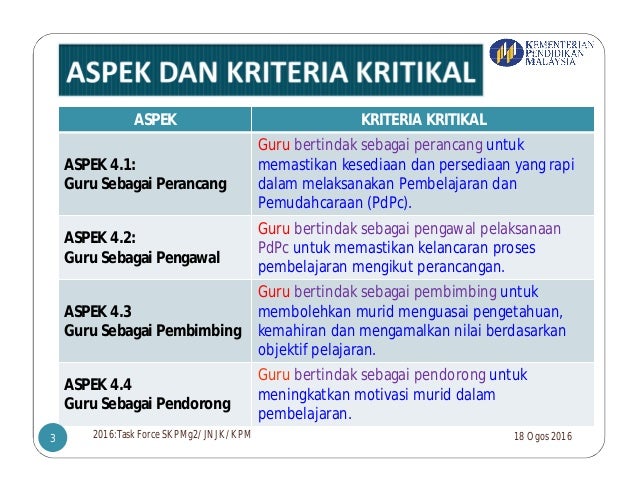 ASPEK DAN KRITERIA KRITIKAL

KEMENTERIAN PENDIDIKAN MALAYSIA

| ASPEK | KRITERIA KRITIKAL |
|---|---|
| ASPEK 4.1: Guru Sebagai Perancang | Guru bertindak sebagai perancang untuk memastikan kesediaan dan persediaan yang rapi dalam melaksanakan Pembelajaran dan Pemudahcaraan (PdPc). |
| ASPEK 4.2: Guru Sebagai Pengawal | Guru bertindak sebagai pengawal pelaksanaan PdPc untuk memastikan kelancaran proses pembelajaran mengikut perancangan. |
| ASPEK 4.3 Guru Sebagai Pembimbing | Guru bertindak sebagai pembimbing untuk membolehkan murid menguasai pengetahuan, kemahiran dan mengamalkan nilai berdasarkan objektif pelajaran. |
| ASPEK 4.4 Guru Sebagai Pendorong | Guru bertindak sebagai pendorong untuk meningkatkan motivasi murid dalam pembelajaran. |

3

2016:Task Force SKPMg2/ JNJK/ KPM

18 Ogos 2016